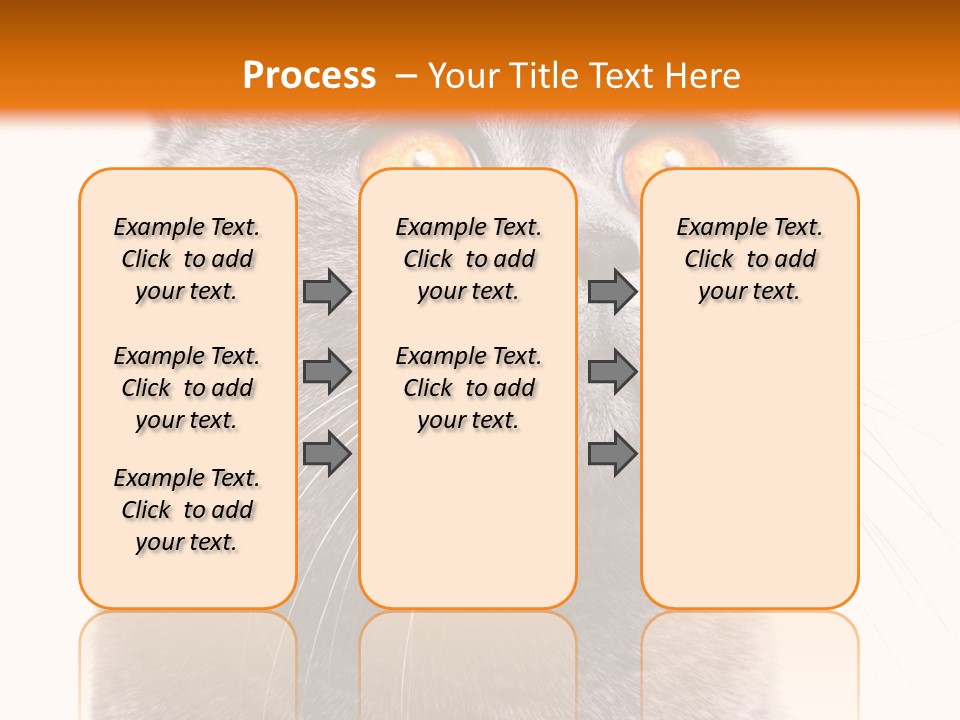 Process – Your Title Text Here

Example Text. Click to add your text.

Example Text. Click to add your text.

Example Text. Click to add your text.

Example Text. Click to add your text.

Example Text. Click to add your text.

Example Text. Click to add your text.